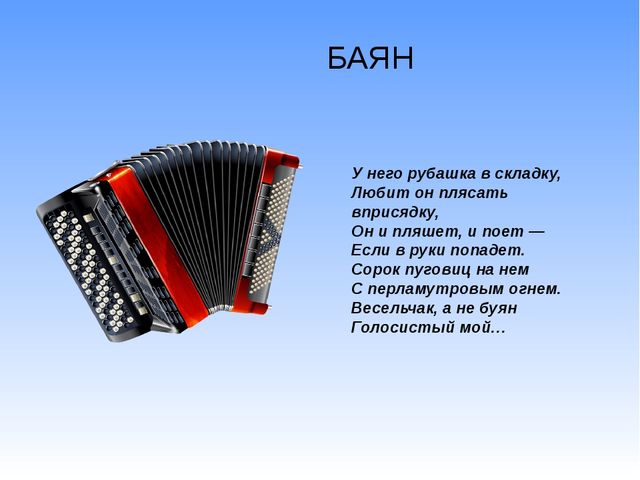 БАЯН

У него рубашка в складку,
Любит он плясать
вприсядку,
Он и пляшет, и поет —
Если в руки попадет.
Сорок пуговиц на нем
С перламутровым огнем.
Весельчак, а не буян
Голосистый мой…